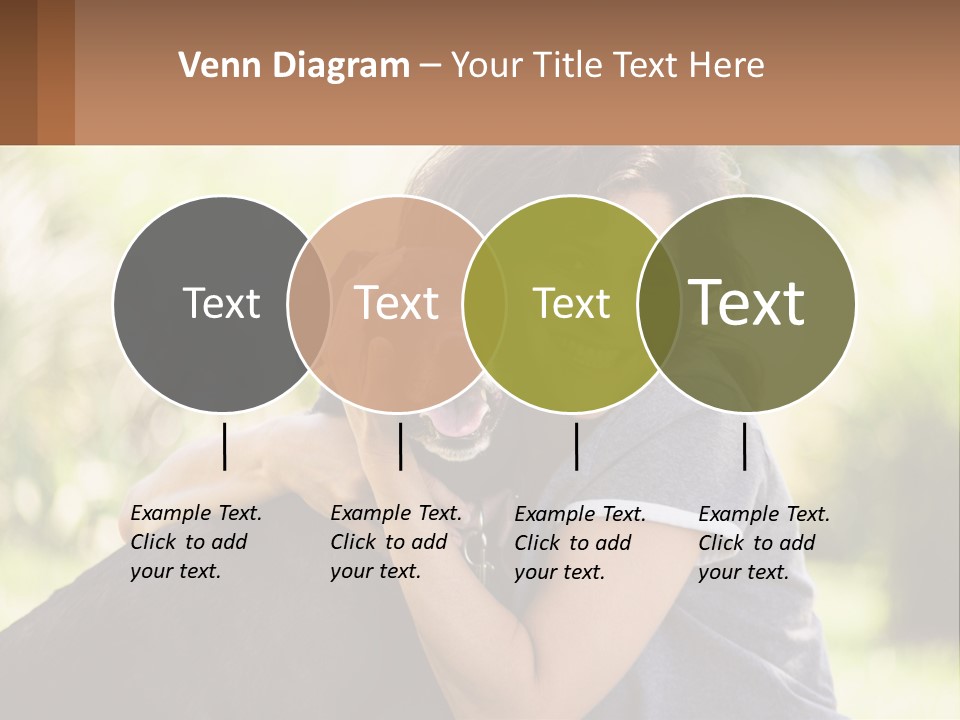 Venn Diagram – Your Title Text Here

Text

Text

Text

Text

Example Text. Click to add your text.

Example Text. Click to add your text.

Example Text. Click to add your text.

Example Text. Click to add your text.